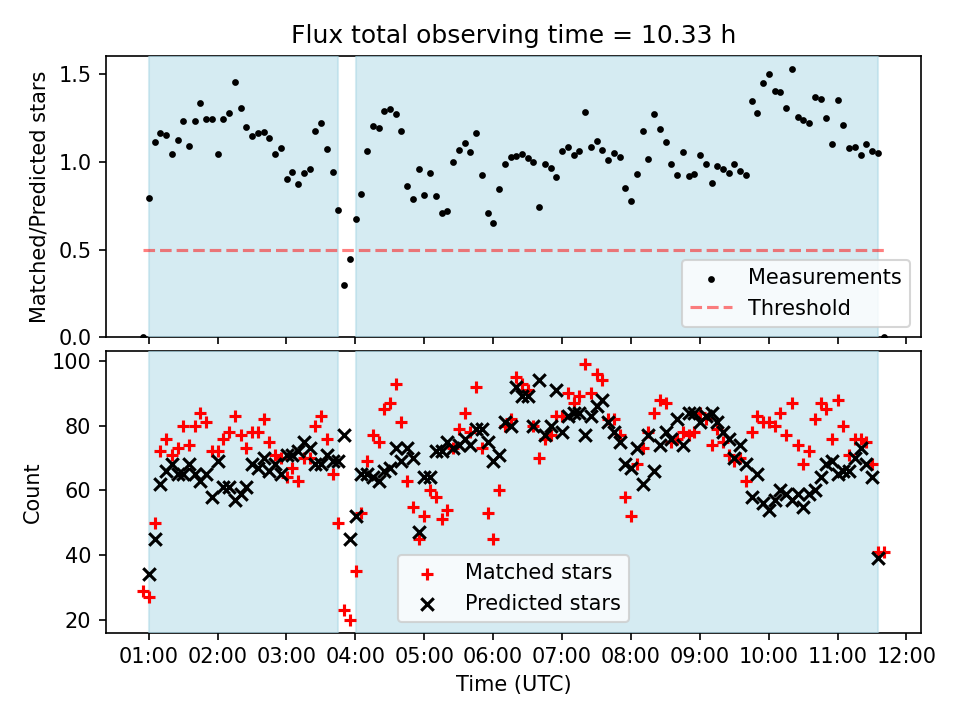 Flux total observing time = 10.33 h

Matched/Predicted stars

1.5
1.0
0.5
0.0

Measurements
Threshold

Count

100
80
60
40
20

Matched stars
Predicted stars

01:00 02:00 03:00 04:00 05:00 06:00 07:00 08:00 09:00 10:00 11:00 12:00

Time (UTC)